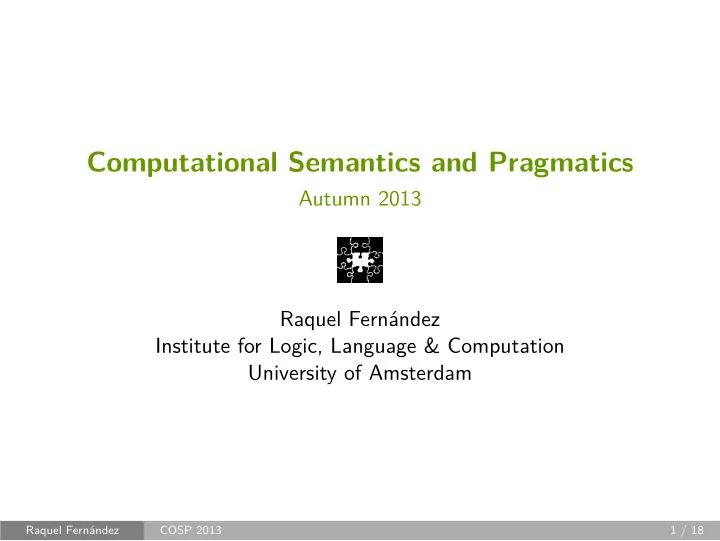 Computational Semantics and Pragmatics

Autumn 2013

Raquel Fernández
Institute for Logic, Language & Computation
University of Amsterdam

Raquel Fernández COSP 2013 1 / 18